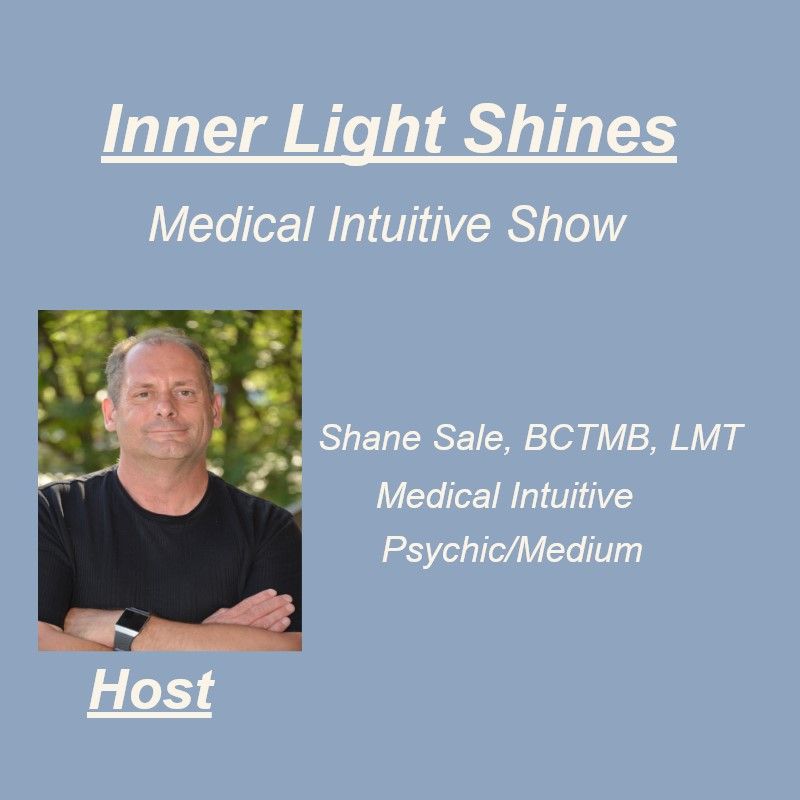 Inner Light Shines

Medical Intuitive Show

Shane Sale, BCTMB, LMT
Medical Intuitive
Psychic/Medium

Host